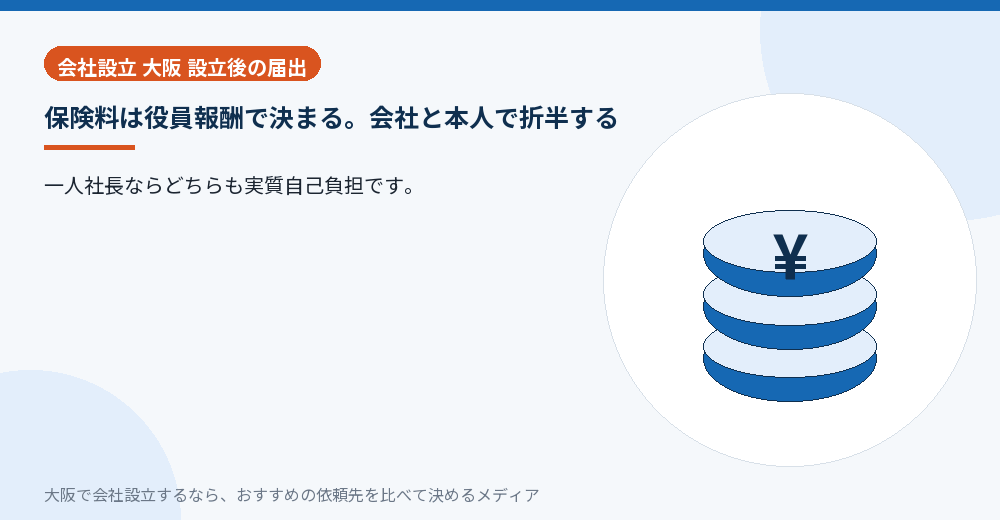 会社設立 大阪 設立後の届出

保険料は役員報酬で決まる。会社と本人で折半する

一人社長ならどちらも実質自己負担です。

¥

大阪で会社設立するなら、おすすめの依頼先を比べて決めるメディア